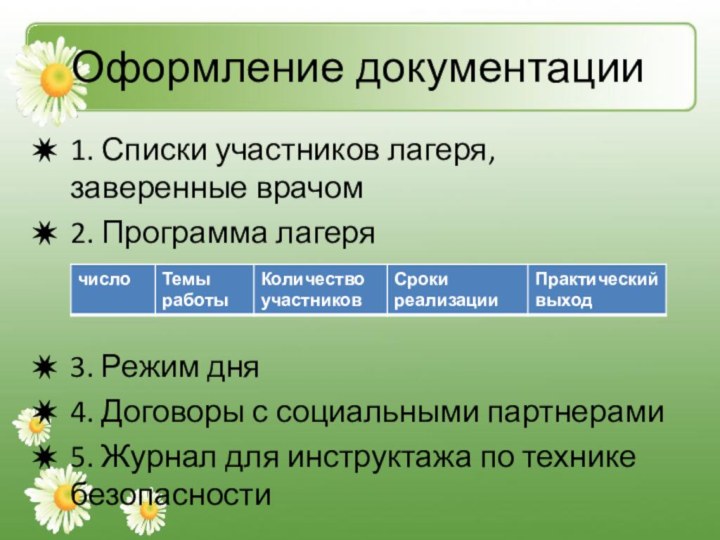 Оформление документации

1. Списки участников лагеря, заверенные врачом

2. Программа лагеря

| число | Темы работы | Количество участников | Сроки реализации | Практический выход |
|---|---|---|---|---|

3. Режим дня

4. Договоры с социальными партнерами

5. Журнал для инструктажа по технике безопасности